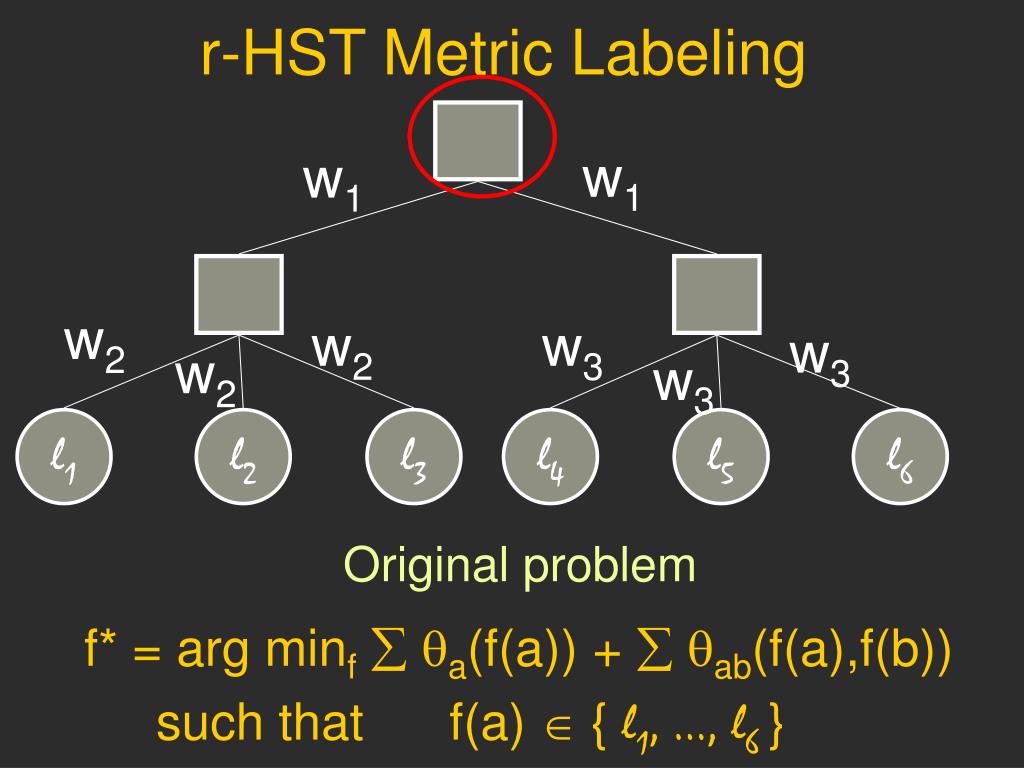 r-HST Metric Labeling

$w_1$ $w_1$

$w_2$ $w_2$ $w_2$ $w_3$ $w_3$ $w_3$

$\ell_1$ $\ell_2$ $\ell_3$ $\ell_4$ $\ell_5$ $\ell_6$

Original problem

$f^* = \arg\min_f \sum \theta_a(f(a)) + \sum \theta_{ab}(f(a),f(b))$

such that $f(a) \in \{ \ell_1, ..., \ell_6 \}$